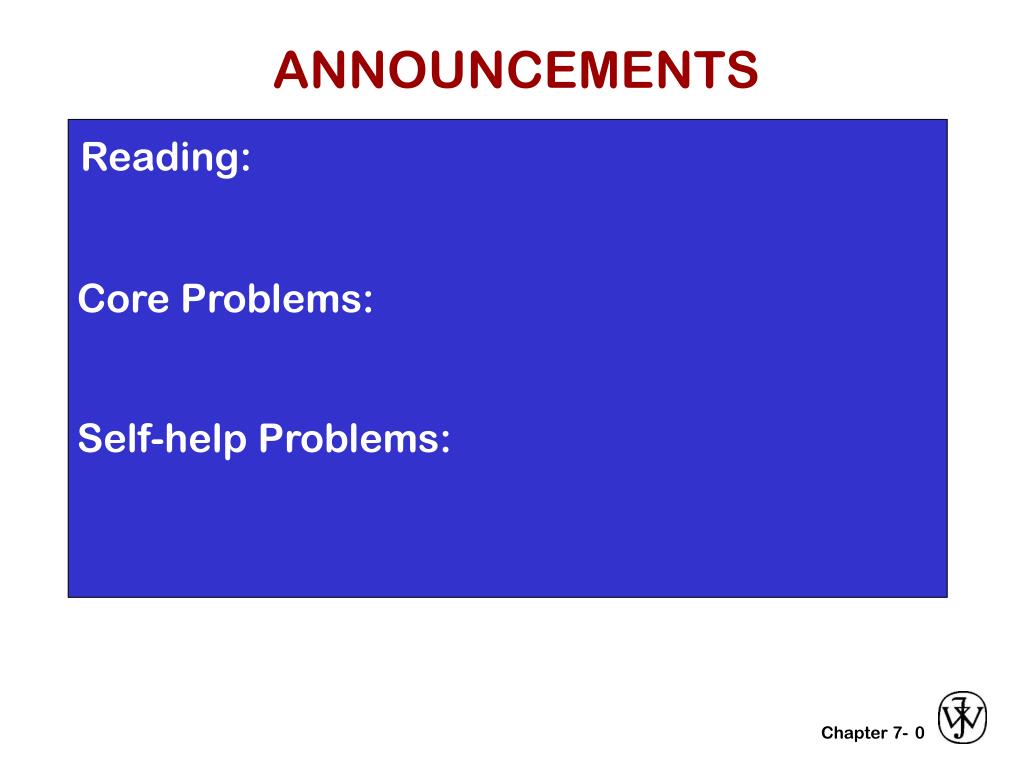 ANNOUNCEMENTS

Reading:

Core Problems:

Self-help Problems:

Chapter 7- 0